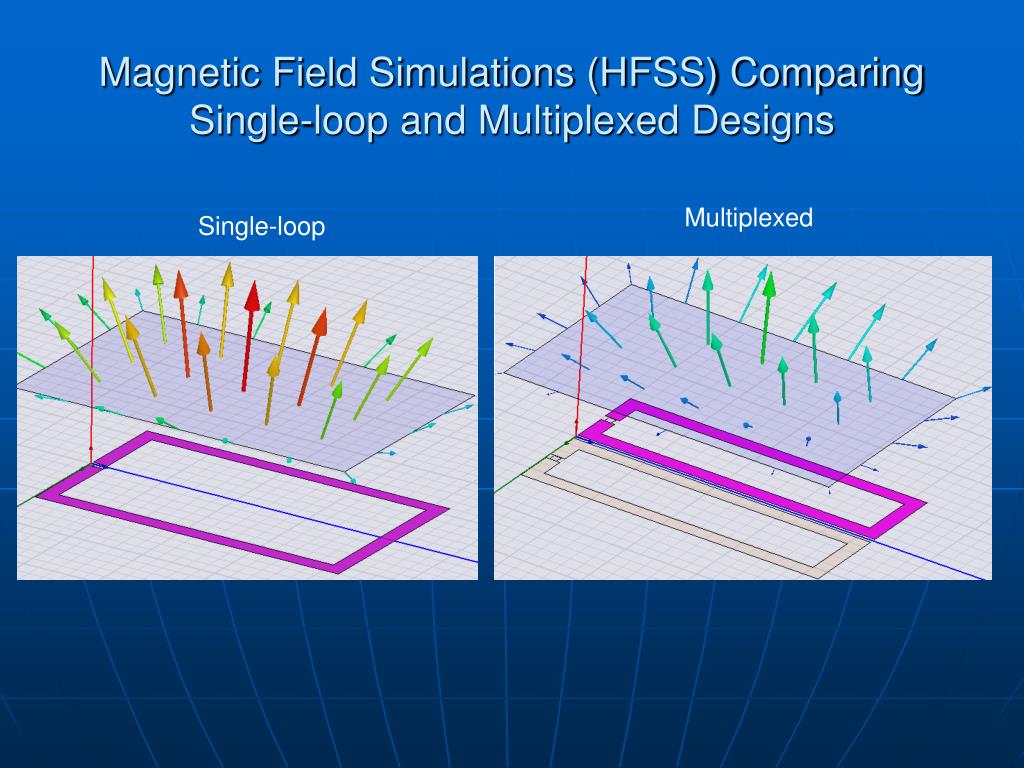 Magnetic Field Simulations (HFSS) Comparing Single-loop and Multiplexed Designs

Single-loop

Multiplexed